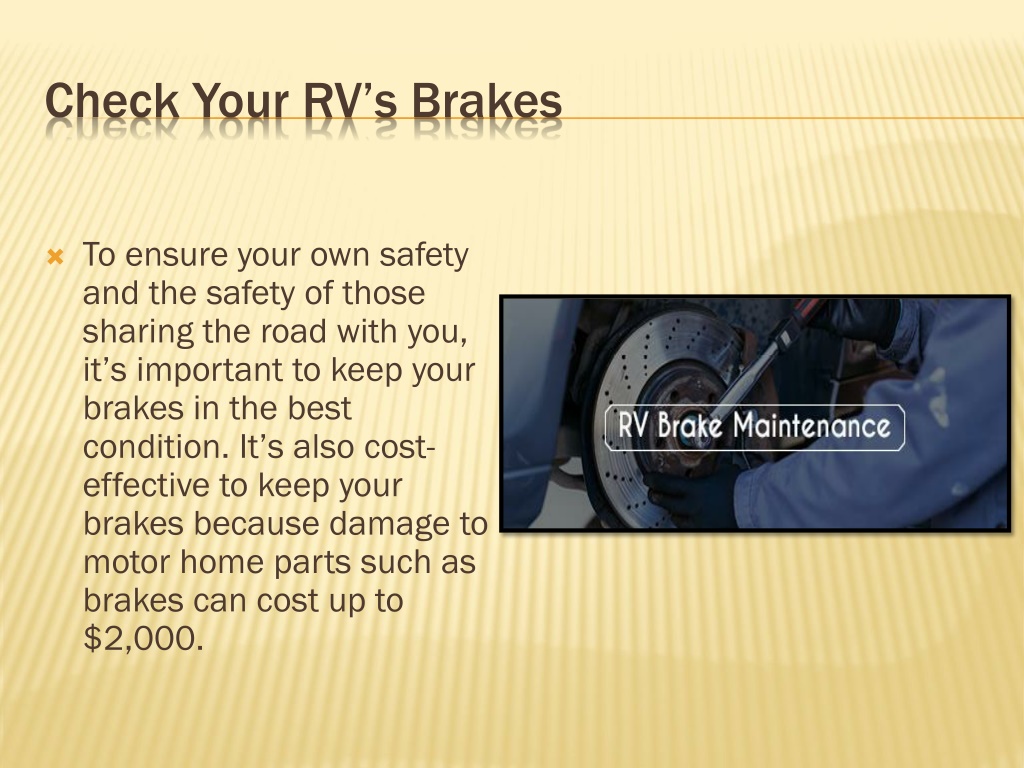 Check Your RV's Brakes

To ensure your own safety and the safety of those sharing the road with you, it's important to keep your brakes in the best condition. It's also cost-effective to keep your brakes because damage to motor home parts such as brakes can cost up to \$2,000.

RV Brake Maintenance